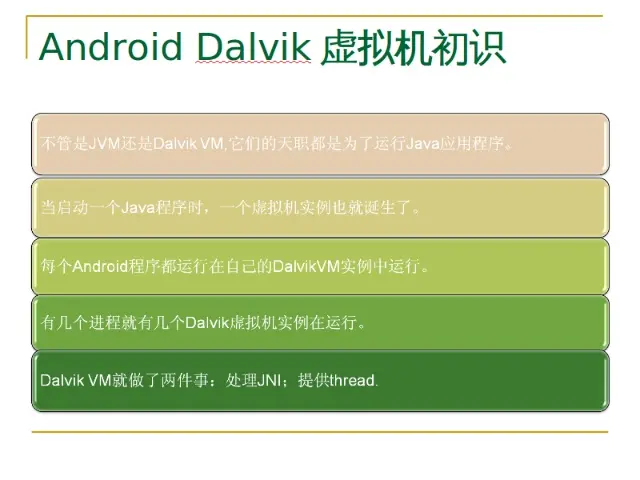 Android Dalvik 虚拟机初识

不管是JVM还是Dalvik VM,它们的天职都是为了运行Java应用程序。

当启动一个Java程序时，一个虚拟机实例也就诞生了。

每个Android程序都运行在自己的DalvikVM实例中运行。

有几个进程就有几个Dalvik虚拟机实例在运行。

Dalvik VM就做了两件事：处理JNI；提供thread.